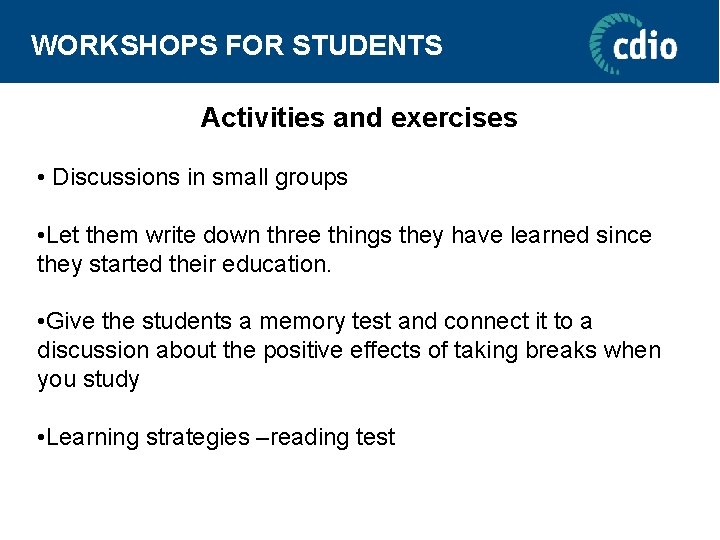 WORKSHOPS FOR STUDENTS

cdio

Activities and exercises

• Discussions in small groups

•Let them write down three things they have learned since they started their education.

•Give the students a memory test and connect it to a discussion about the positive effects of taking breaks when you study

•Learning strategies –reading test